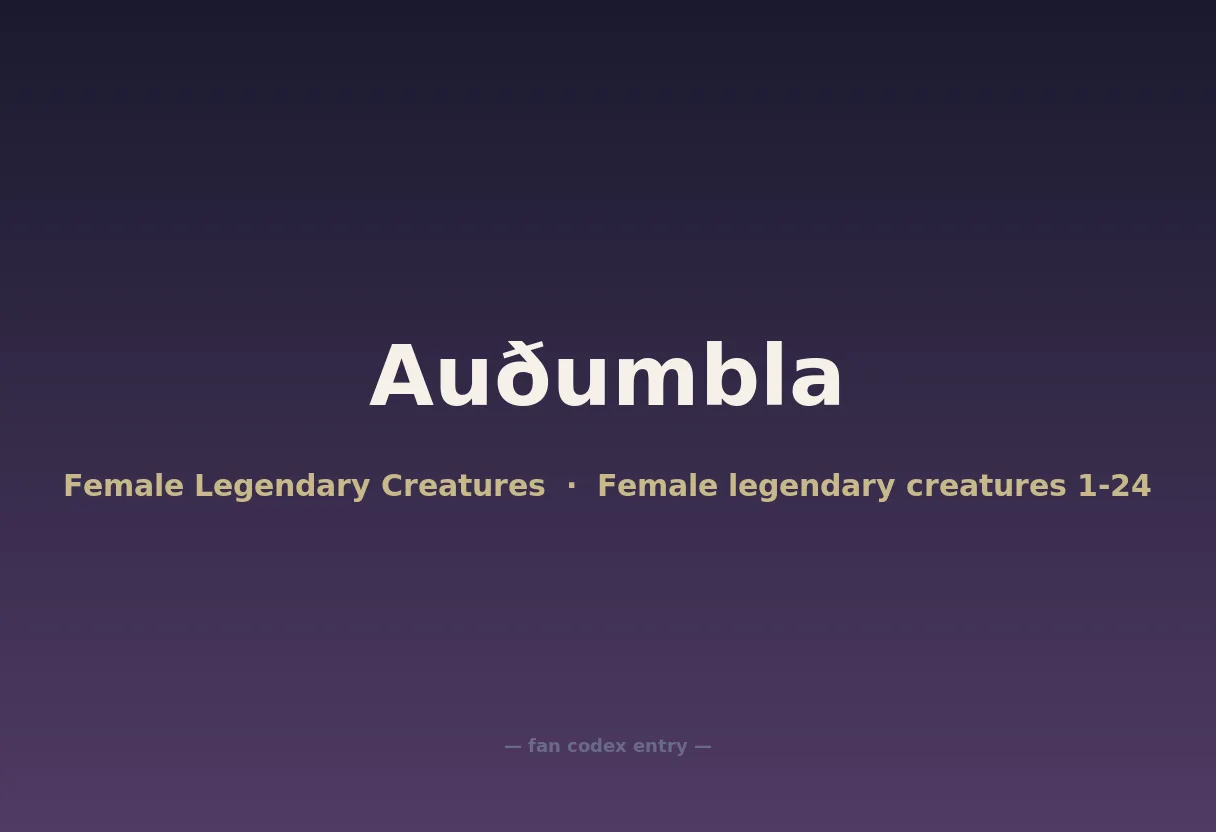 Auðumbla

Female Legendary Creatures · Female legendary creatures 1-24

— fan codex entry —